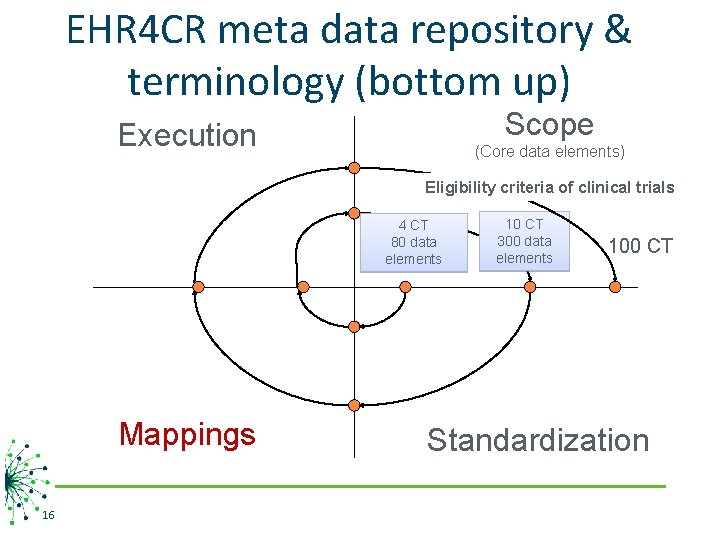 EHR4CR meta data repository & terminology (bottom up)

Execution

Scope
(Core data elements)

Eligibility criteria of clinical trials

4 CT
80 data
elements

10 CT
300 data
elements

100 CT

Mappings

Standardization

16